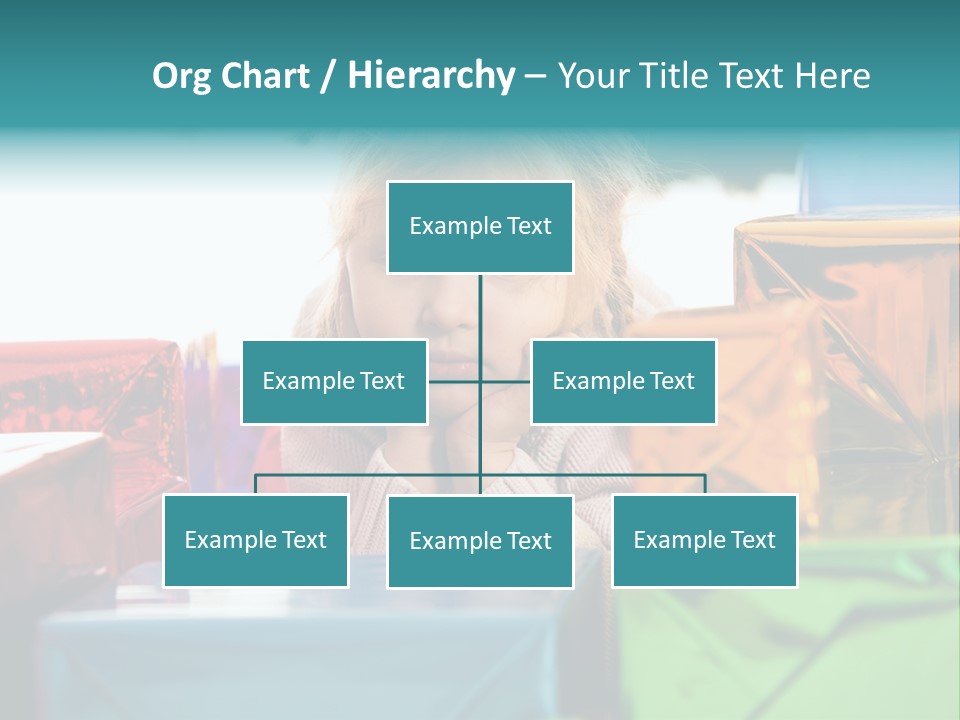 Org Chart / Hierarchy – Your Title Text Here

Example Text

Example Text

Example Text

Example Text

Example Text

Example Text